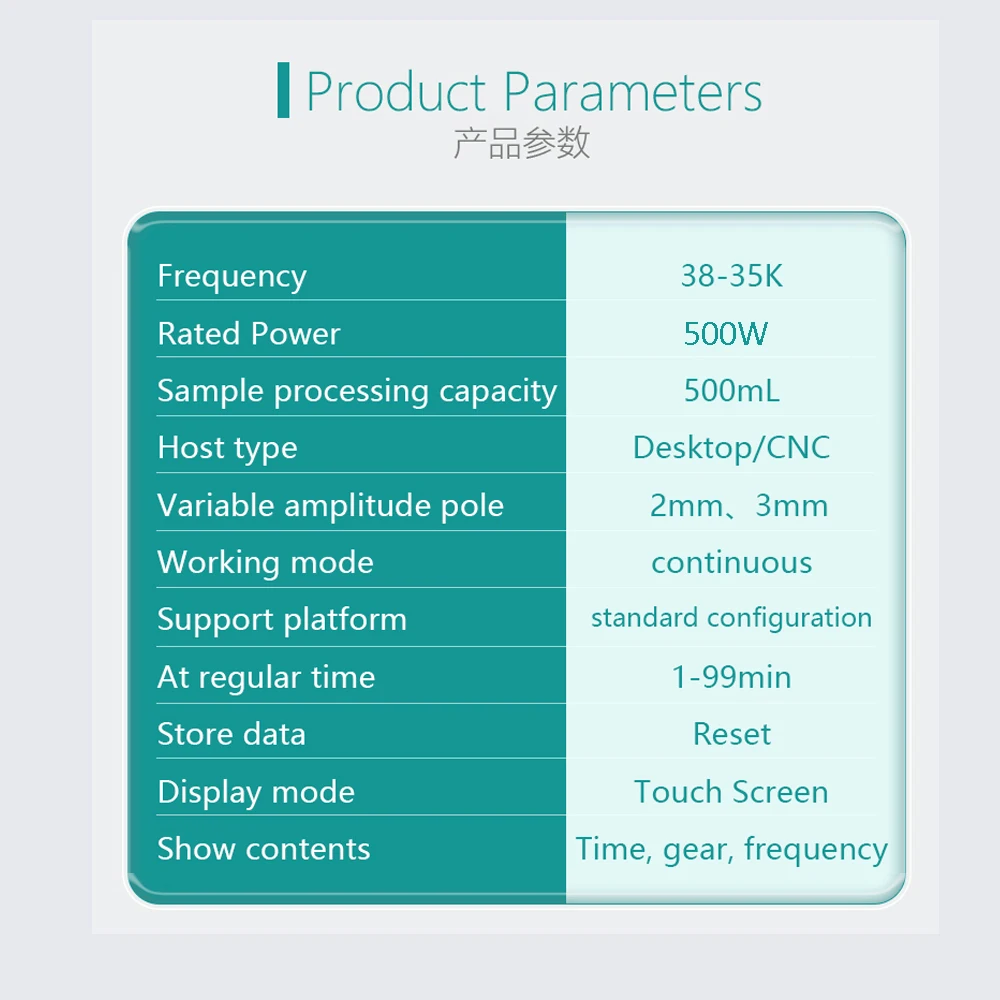 Product Parameters
产品参数

| | |
|---|---|
| Frequency | 38-35K |
| Rated Power | 500W |
| Sample processing capacity | 500mL |
| Host type | Desktop/CNC |
| Variable amplitude pole | 2mm、3mm |
| Working mode | continuous |
| Support platform | standard configuration |
| At regular time | 1-99min |
| Store data | Reset |
| Display mode | Touch Screen |
| Show contents | Time, gear, frequency |